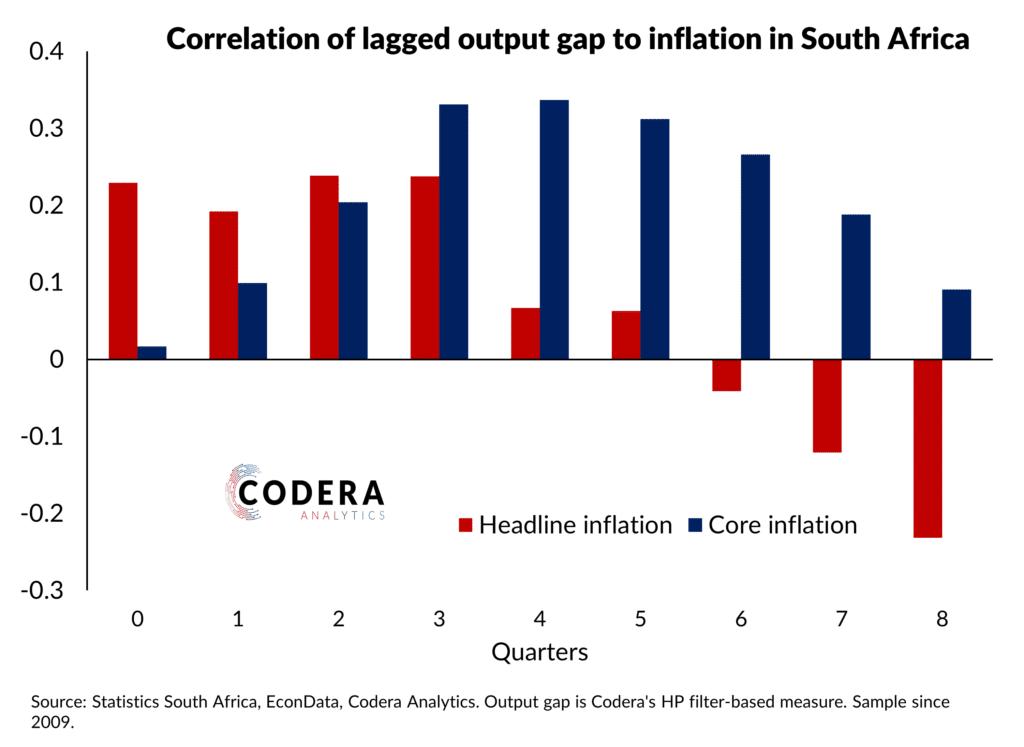 Correlation of lagged output gap to inflation in South Africa

0.4
0.3
0.2
0.1
0
-0.1
-0.2
-0.3

CODERA
ANALYTICS

Headline inflation
Core inflation

0
1
2
3
4
5
6
7
8

Quarters

Source: Statistics South Africa, EconData, Codera Analytics. Output gap is Codera's HP filter-based measure. Sample since 2009.